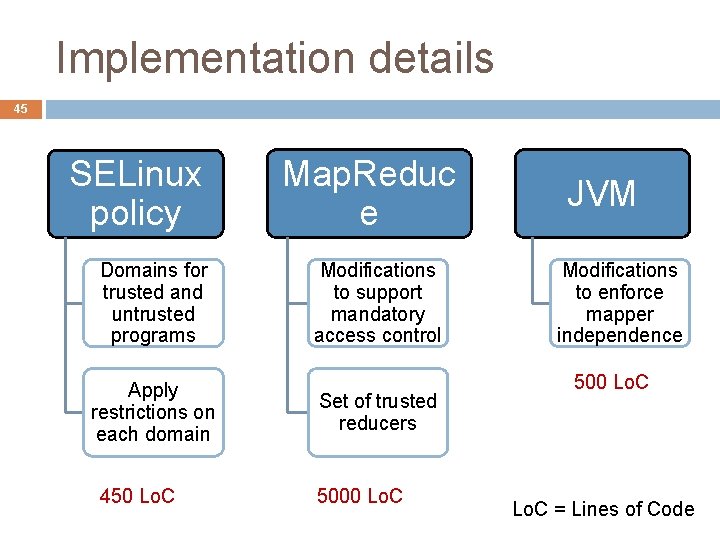 Implementation details

45

SELinux policy

Domains for trusted and untrusted programs

Apply restrictions on each domain

450 LoC

MapReduc e

Modifications to support mandatory access control

Set of trusted reducers

5000 LoC

JVM

Modifications to enforce mapper independence

500 LoC

LoC = Lines of Code